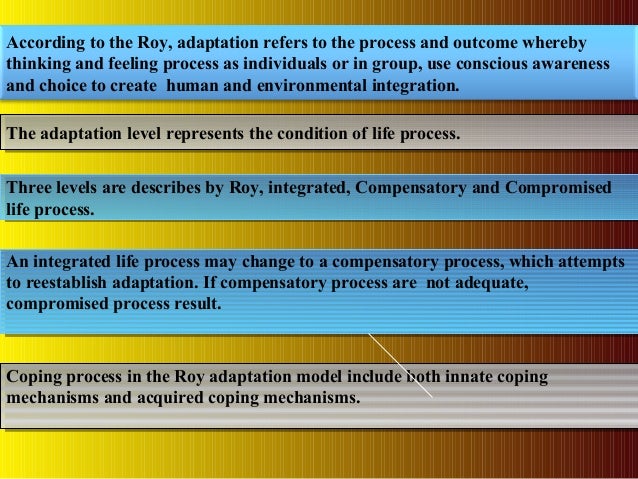 According to the Roy, adaptation refers to the process and outcome whereby thinking and feeling process as individuals or in group, use conscious awareness and choice to create human and environmental integration.

The adaptation level represents the condition of life process.

Three levels are describes by Roy, integrated, Compensatory and Compromised life process.

An integrated life process may change to a compensatory process, which attempts to reestablish adaptation. If compensatory process are not adequate, compromised process result.

Coping process in the Roy adaptation model include both innate coping mechanisms and acquired coping mechanisms.